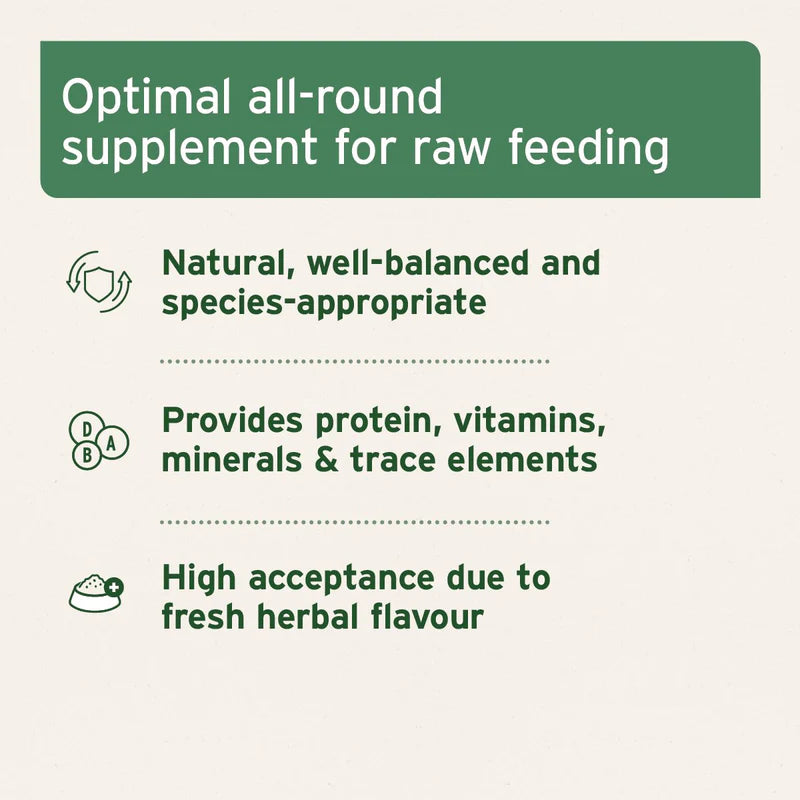 Optimal all-round supplement for raw feeding

Natural, well-balanced and species-appropriate

D B A

Provides protein, vitamins, minerals & trace elements

High acceptance due to fresh herbal flavour